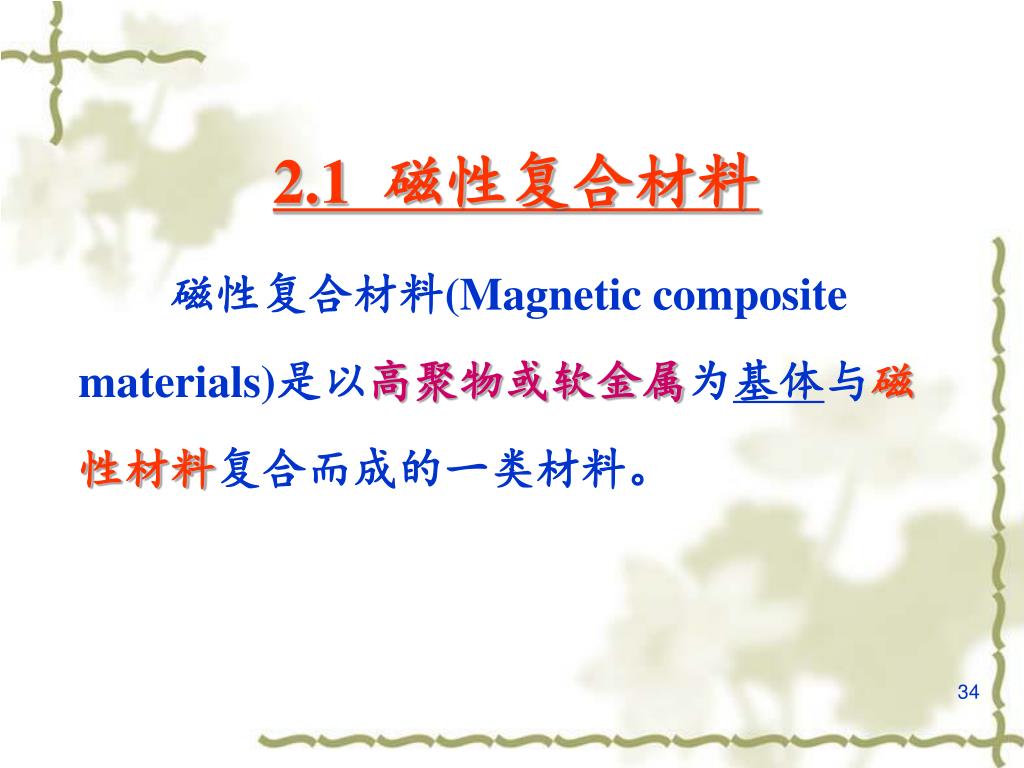 2.1 磁性复合材料

磁性复合材料(Magnetic composite materials)是以高聚物或软金属为基体与磁性材料复合而成的一类材料。

34